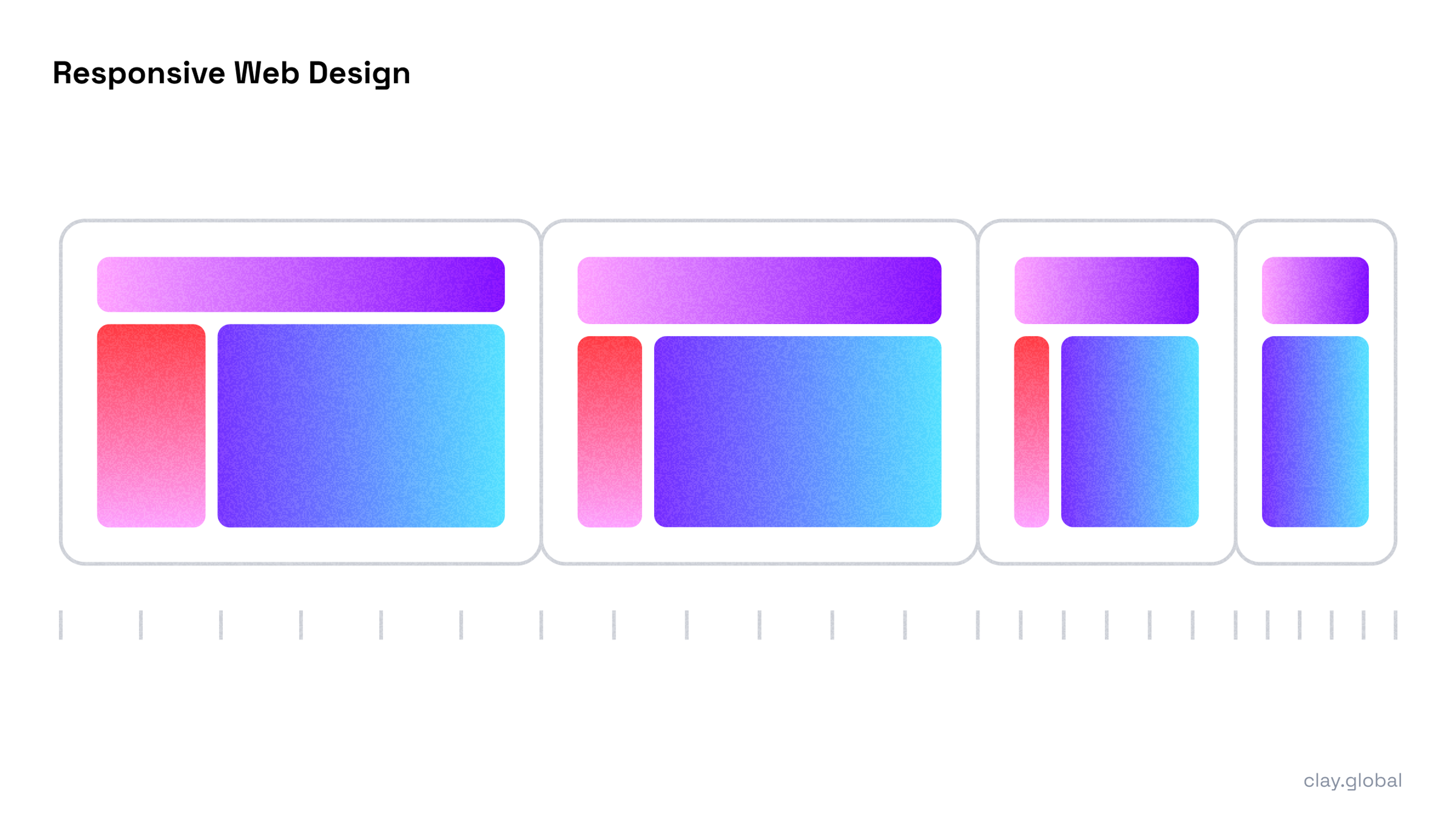 Responsive Web Design

clay.global